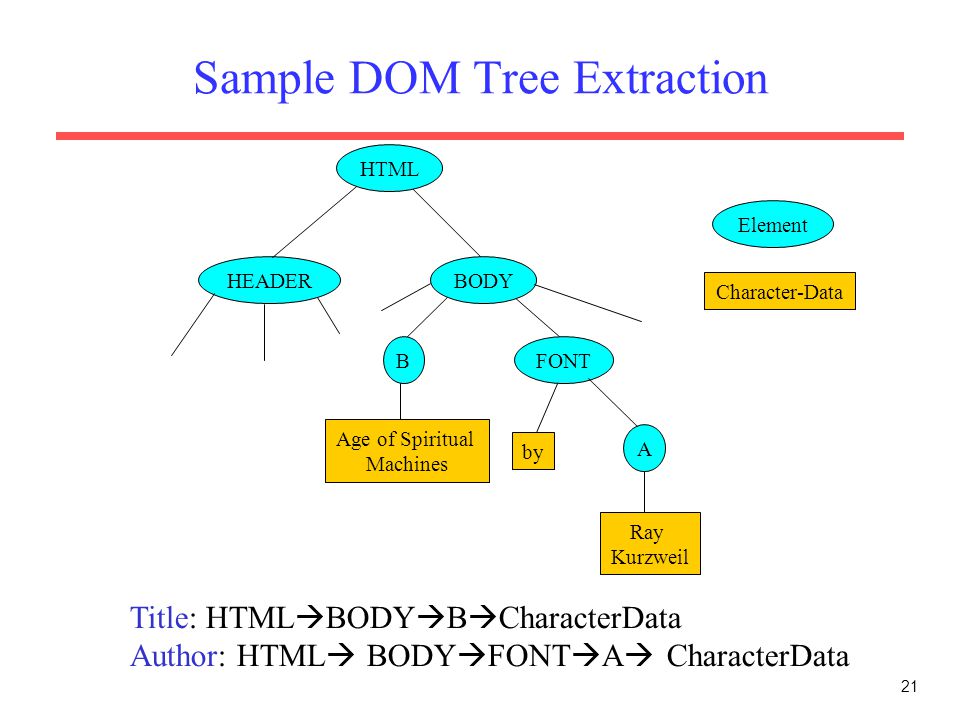 Sample DOM Tree Extraction

HTML

Element

HEADER

BODY

Character-Data

B

FONT

Age of Spiritual Machines

by

A

Ray Kurzweil

Title: HTML→BODY→B→CharacterData
Author: HTML→ BODY→FONT→A→ CharacterData

21